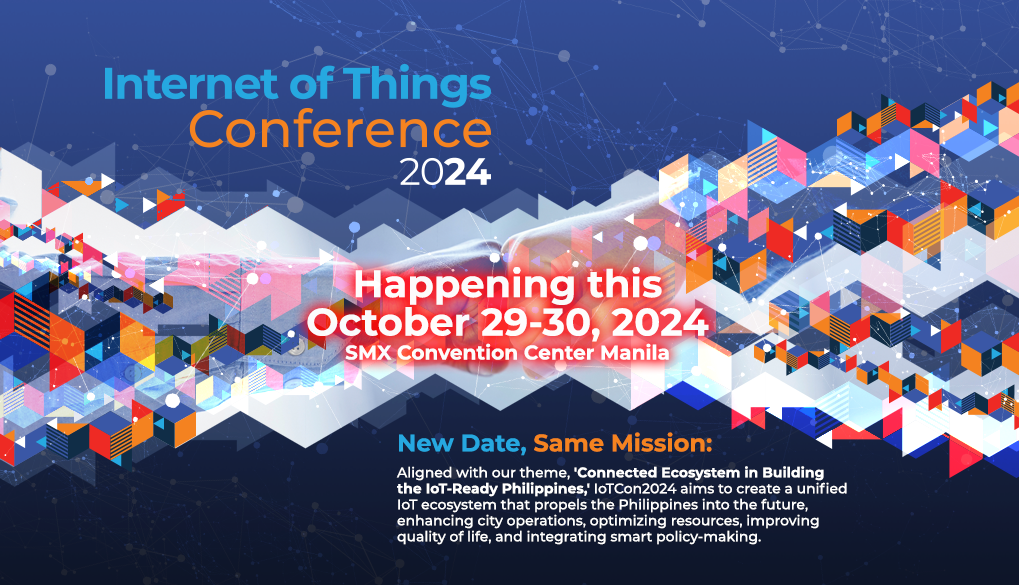 Internet of Things
Conference
2024

Happening this
October 29-30, 2024
SMX Convention Center Manila

New Date, Same Mission:

Aligned with our theme, 'Connected Ecosystem in Building the IoT-Ready Philippines,' IoTCon2024 aims to create a unified IoT ecosystem that propels the Philippines into the future, enhancing city operations, optimizing resources, improving quality of life, and integrating smart policy-making.